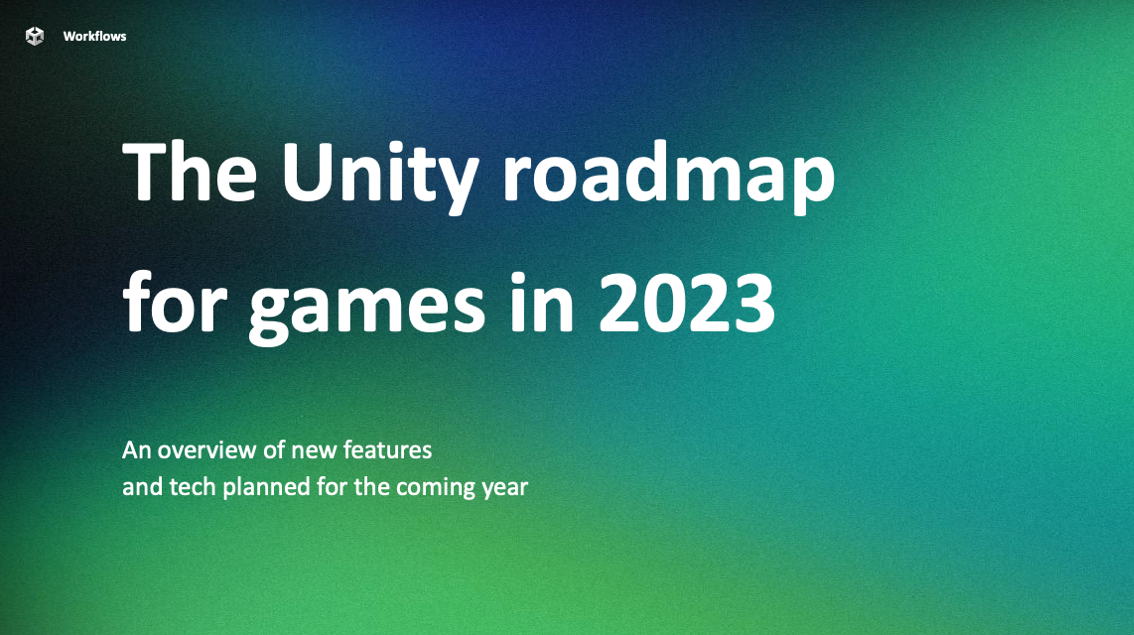 Workflows

The Unity roadmap for games in 2023

An overview of new features and tech planned for the coming year